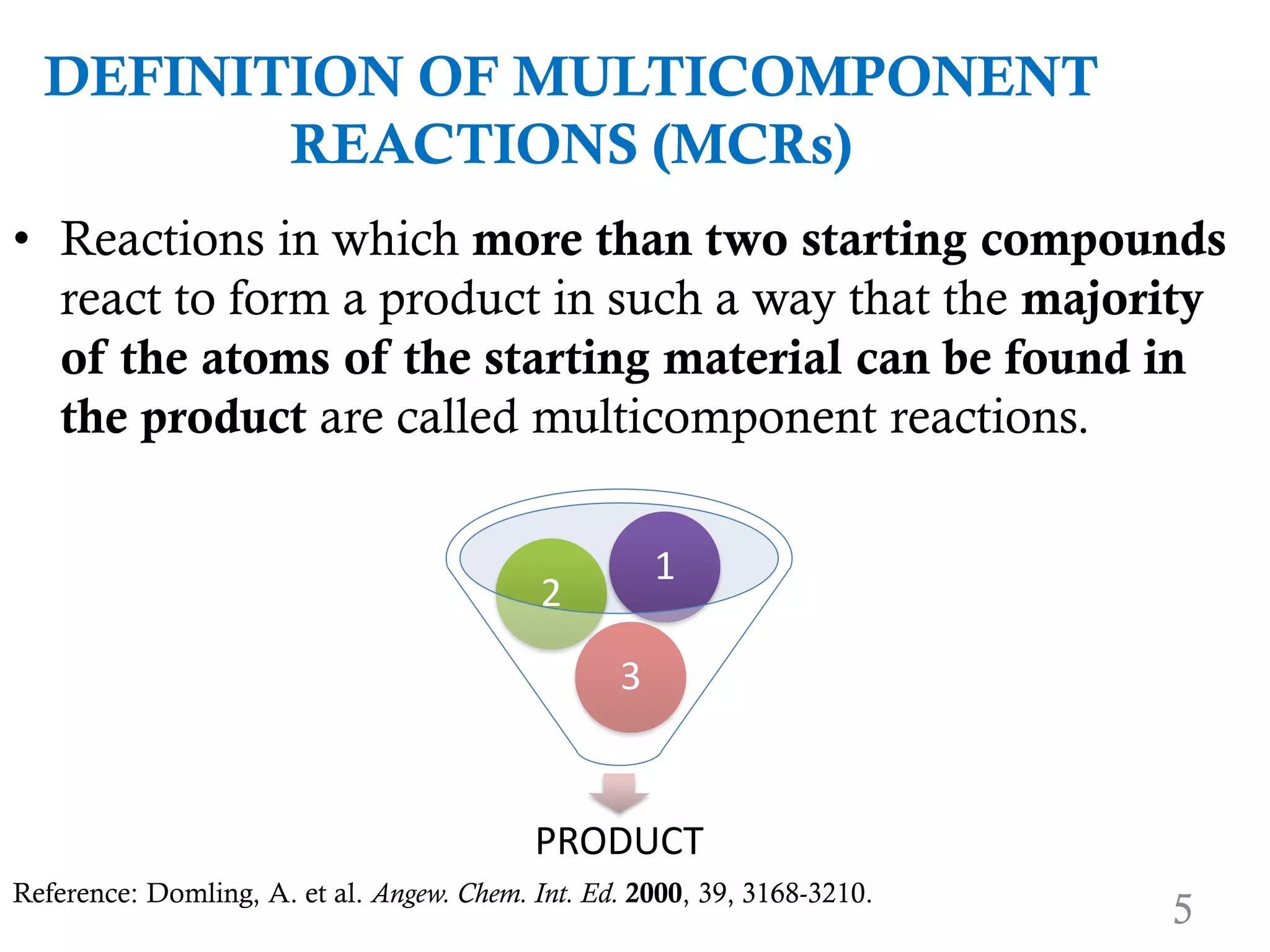 DEFINITION OF MULTICOMPONENT REACTIONS (MCRs)

• Reactions in which more than two starting compounds react to form a product in such a way that the majority of the atoms of the starting material can be found in the product are called multicomponent reactions.

1

2

3

PRODUCT

Reference: Domling, A. et al. Angew. Chem. Int. Ed. 2000, 39, 3168-3210.

5